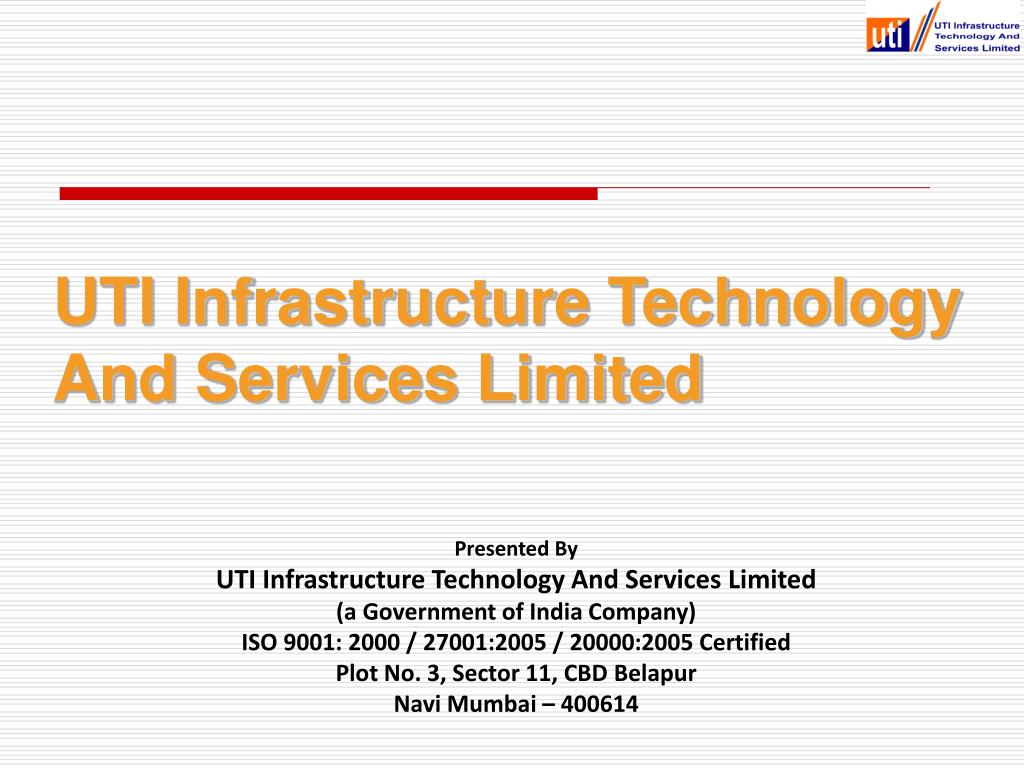 uti UTI Infrastructure Technology And Services Limited

UTI Infrastructure Technology And Services Limited

Presented By
UTI Infrastructure Technology And Services Limited
(a Government of India Company)
ISO 9001: 2000 / 27001:2005 / 20000:2005 Certified
Plot No. 3, Sector 11, CBD Belapur
Navi Mumbai – 400614